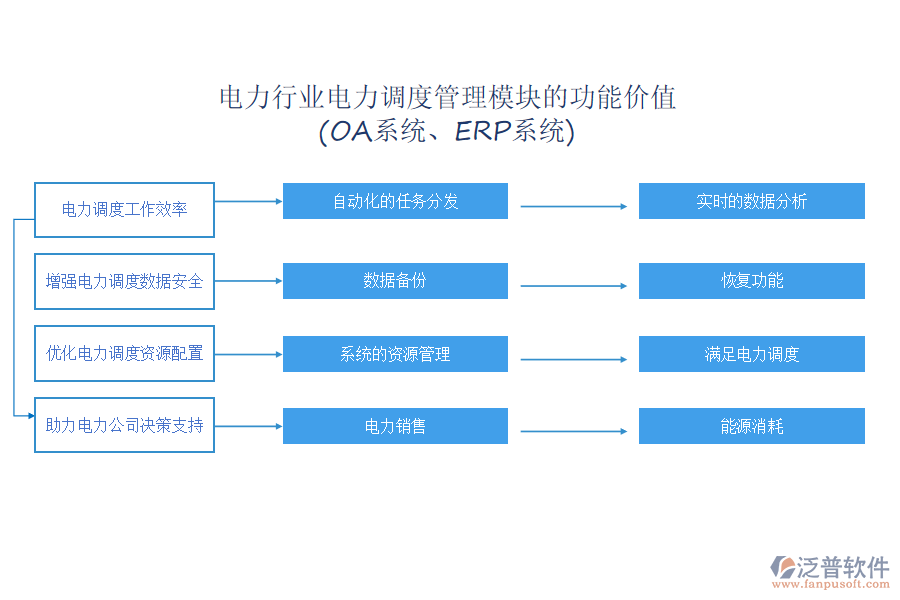 电力行业电力调度管理模块的功能价值
(OA系统、ERP系统)

电力调度工作效率
自动化的任务分发
实时的数据分析

增强电力调度数据安全
数据备份
恢复功能

优化电力调度资源配置
系统的资源管理
满足电力调度

助力电力公司决策支持
电力销售
能源消耗

泛普软件
www.fanpusoft.com